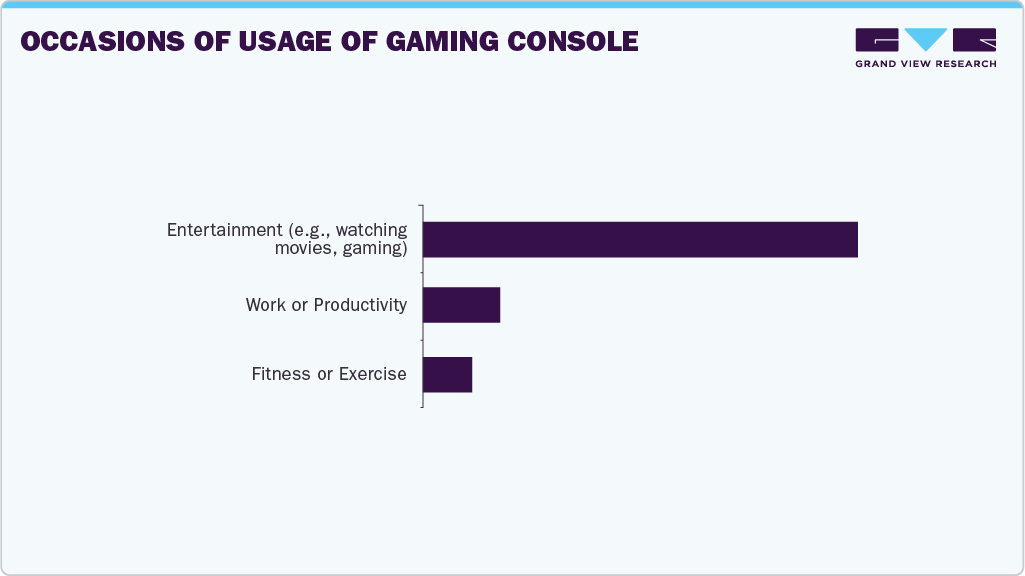 OCCASIONS OF USAGE OF GAMING CONSOLE

GRAND VIEW RESEARCH

Entertainment (e.g., watching movies, gaming)

Work or Productivity

Fitness or Exercise